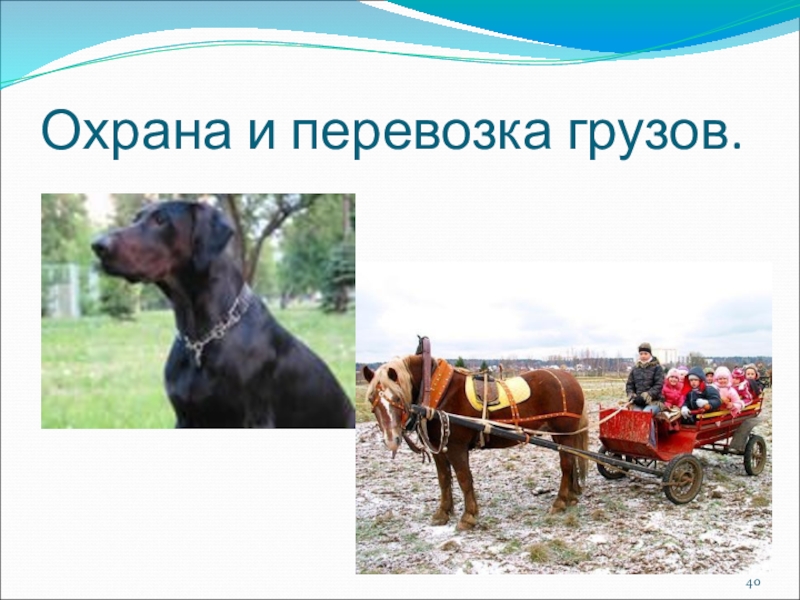 Охрана и перевозка грузов.

40